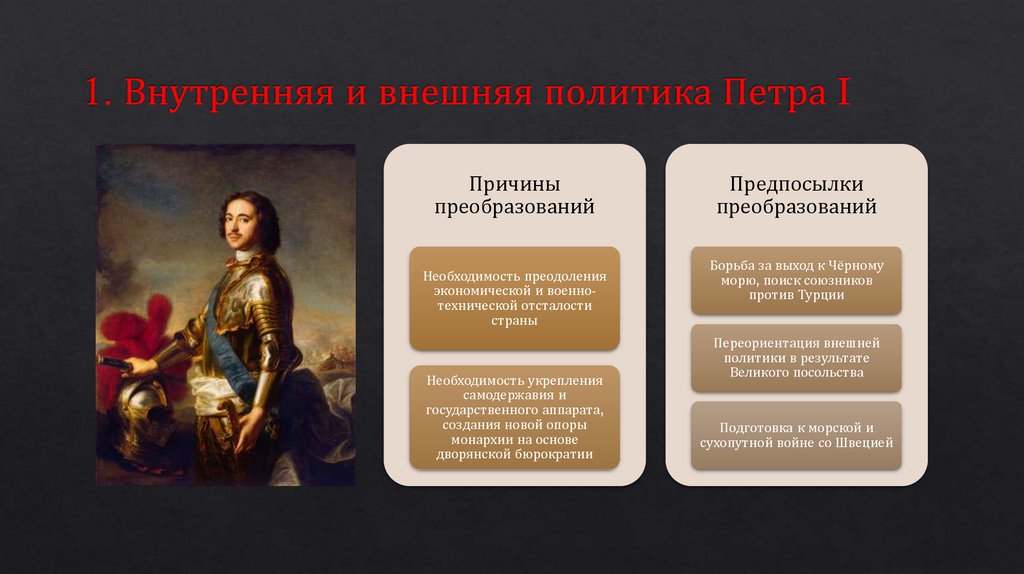 1. Внутренняя и внешняя политика Петра I

Причины преобразований

Необходимость преодоления экономической и военно-технической отсталости страны

Необходимость укрепления самодержавия и государственного аппарата, создания новой опоры монархии на основе дворянской бюрократии

Предпосылки преобразований

Борьба за выход к Чёрному морю, поиск союзников против Турции

Переориентация внешней политики в результате Великого посольства

Подготовка к морской и сухопутной войне со Швецией